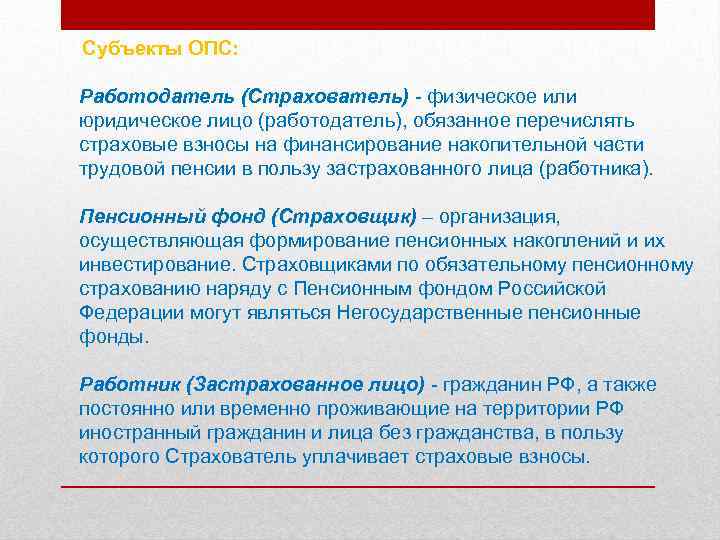 Субъекты ОПС:

Работодатель (Страхователь) - физическое или юридическое лицо (работодатель), обязанное перечислять страховые взносы на финансирование накопительной части трудовой пенсии в пользу застрахованного лица (работника).

Пенсионный фонд (Страховщик) – организация, осуществляющая формирование пенсионных накоплений и их инвестирование. Страховщиками по обязательному пенсионному страхованию наряду с Пенсионным фондом Российской Федерации могут являться Негосударственные пенсионные фонды.

Работник (Застрахованное лицо) - гражданин РФ, а также постоянно или временно проживающие на территории РФ иностранный гражданин и лица без гражданства, в пользу которого Страхователь уплачивает страховые взносы.